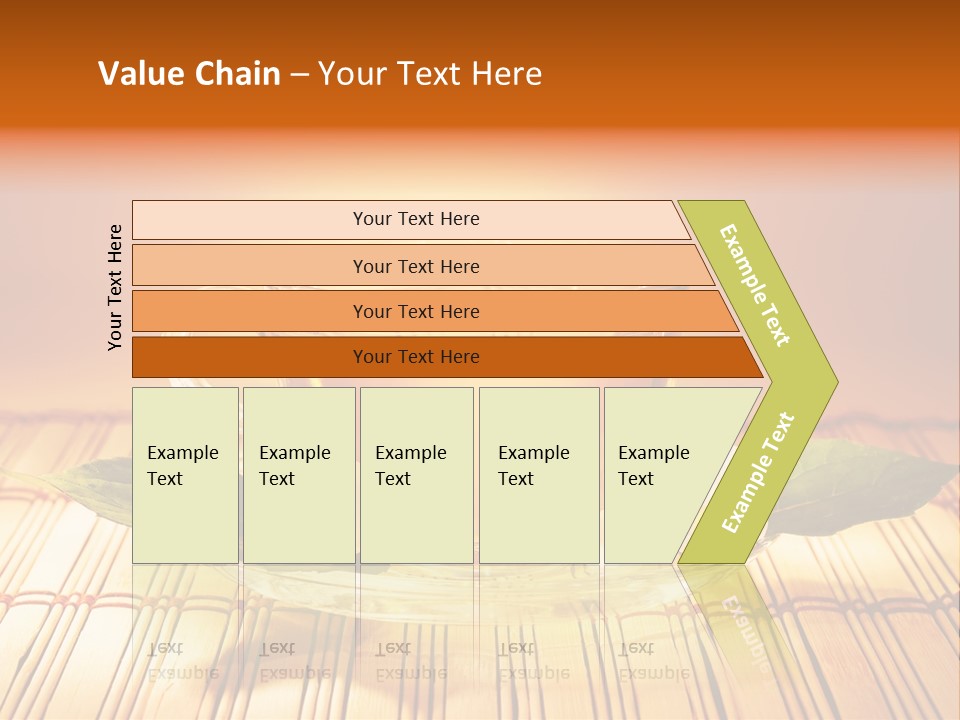 Value Chain – Your Text Here

Your Text Here

Your Text Here

Your Text Here

Your Text Here

Your Text Here

Example Text

Example Text

Example Text

Example Text

Example Text

Example Text

Example Text